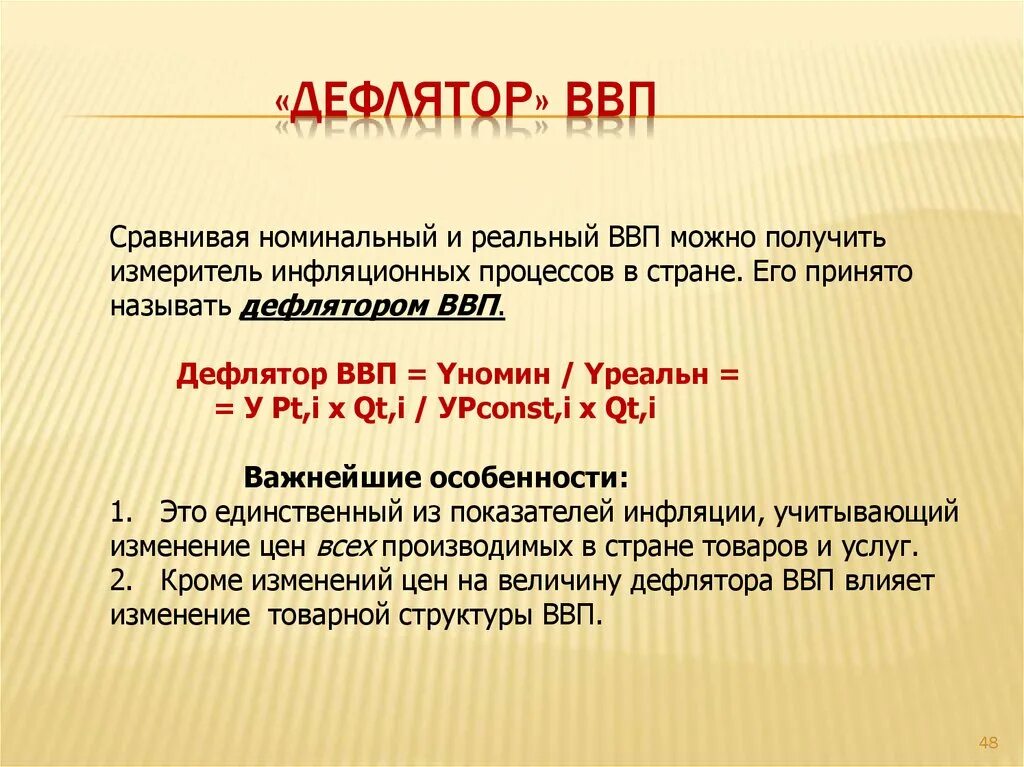 «ДЕФЛЯТОР» ВВП

Сравнивая номинальный и реальный ВВП можно получить измеритель инфляционных процессов в стране. Его принято называть дефлятором ВВП.

Дефлятор ВВП = Yномин / Yреальн =
= У Pt,i x Qt,i / УPconst,i x Qt,i

Важнейшие особенности:
1. Это единственный из показателей инфляции, учитывающий изменение цен всех производимых в стране товаров и услуг.
2. Кроме изменений цен на величину дефлятора ВВП влияет изменение товарной структуры ВВП.

48